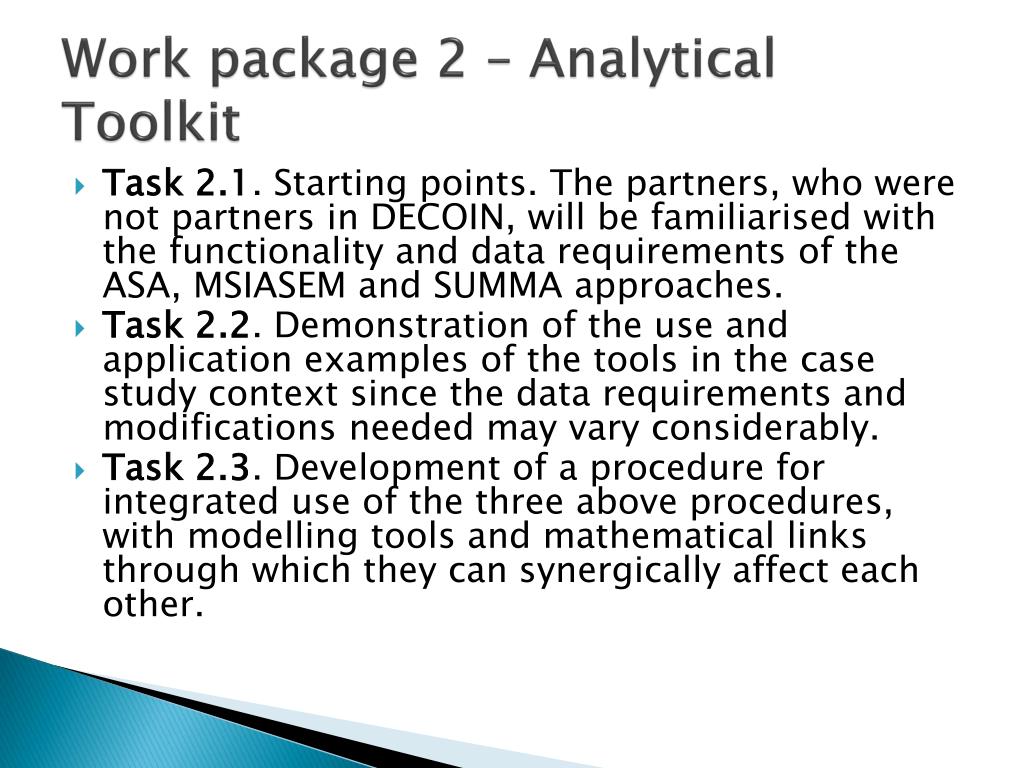 Work package 2 – Analytical Toolkit

Task 2.1. Starting points. The partners, who were not partners in DECOIN, will be familiarised with the functionality and data requirements of the ASA, MSIASEM and SUMMA approaches.

Task 2.2. Demonstration of the use and application examples of the tools in the case study context since the data requirements and modifications needed may vary considerably.

Task 2.3. Development of a procedure for integrated use of the three above procedures, with modelling tools and mathematical links through which they can synergically affect each other.